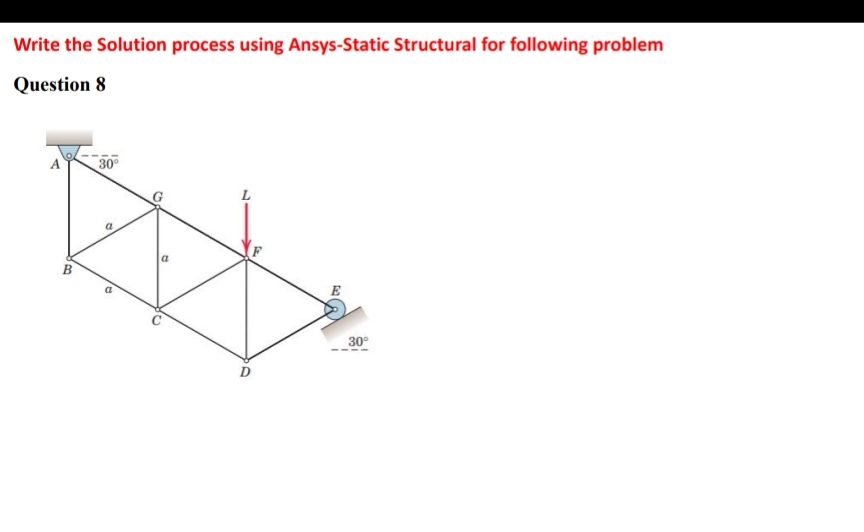 Write the Solution process using Ansys-Static Structural for following problem

Question 8

A
30°
G
L
a
F
a
B
a
E
C
30°
D